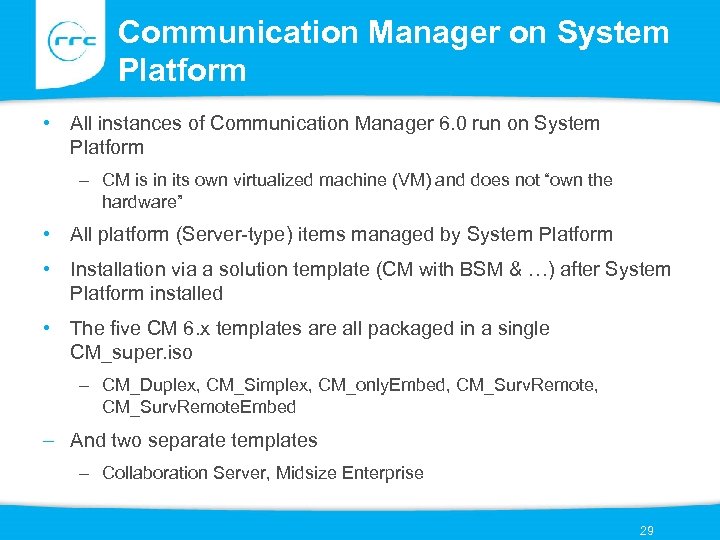 rrc

Communication Manager on System Platform

• All instances of Communication Manager 6.0 run on System Platform

– CM is in its own virtualized machine (VM) and does not “own the hardware”

• All platform (Server-type) items managed by System Platform

• Installation via a solution template (CM with BSM & …) after System Platform installed

• The five CM 6.x templates are all packaged in a single CM_super.iso

– CM_Duplex, CM_Simplex, CM_onlyEmbed, CM_SurvRemote, CM_SurvRemoteEmbed

– And two separate templates

– Collaboration Server, Midsize Enterprise

29